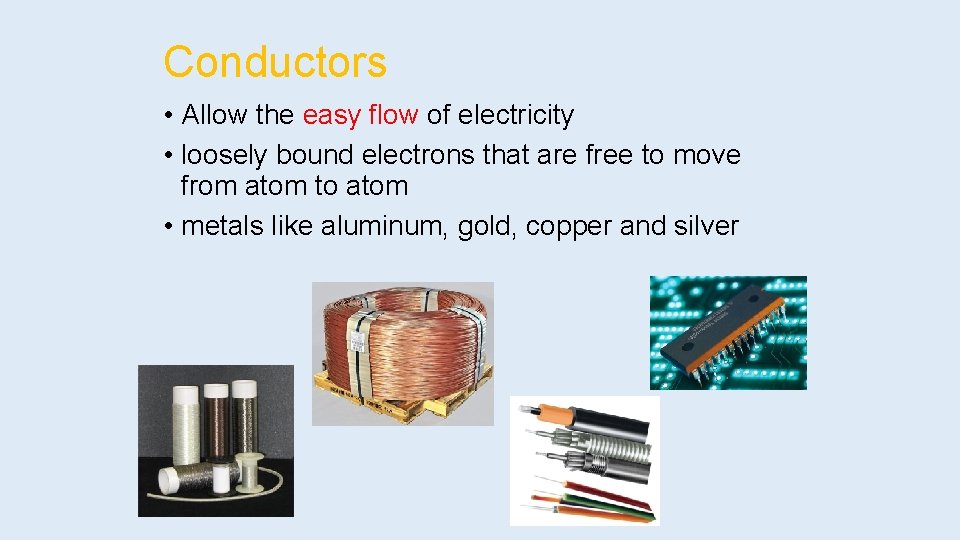 Conductors

• Allow the easy flow of electricity
• loosely bound electrons that are free to move from atom to atom
• metals like aluminum, gold, copper and silver